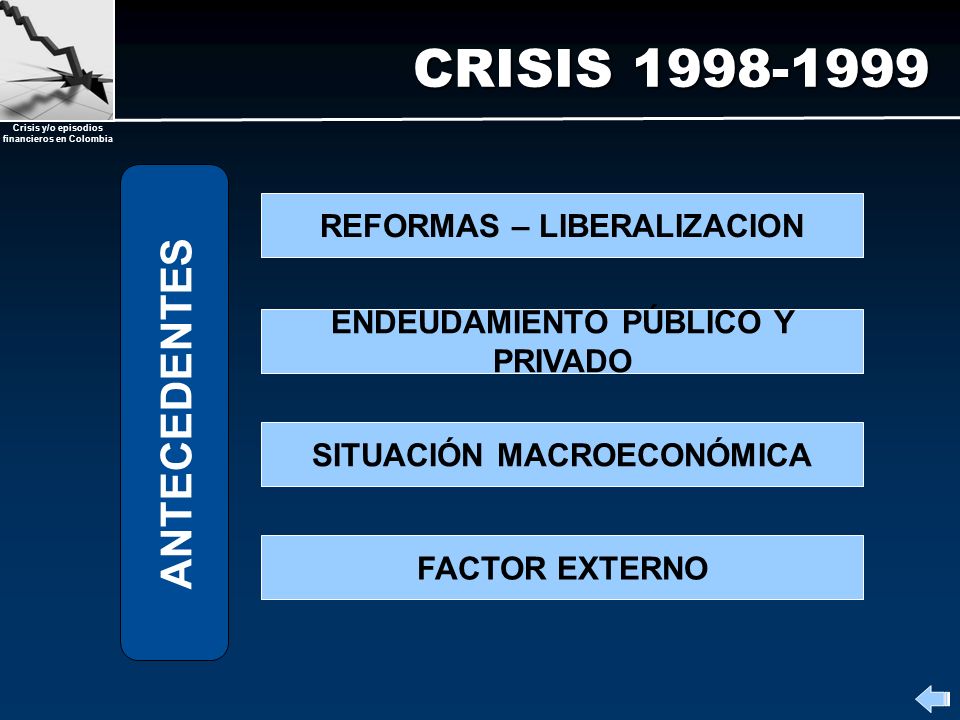 Crisis y/o episodios financieros en Colombia

CRISIS 1998-1999

ANTECEDENTES

REFORMAS – LIBERALIZACION

ENDEUDAMIENTO PÚBLICO Y PRIVADO

SITUACIÓN MACROECONÓMICA

FACTOR EXTERNO